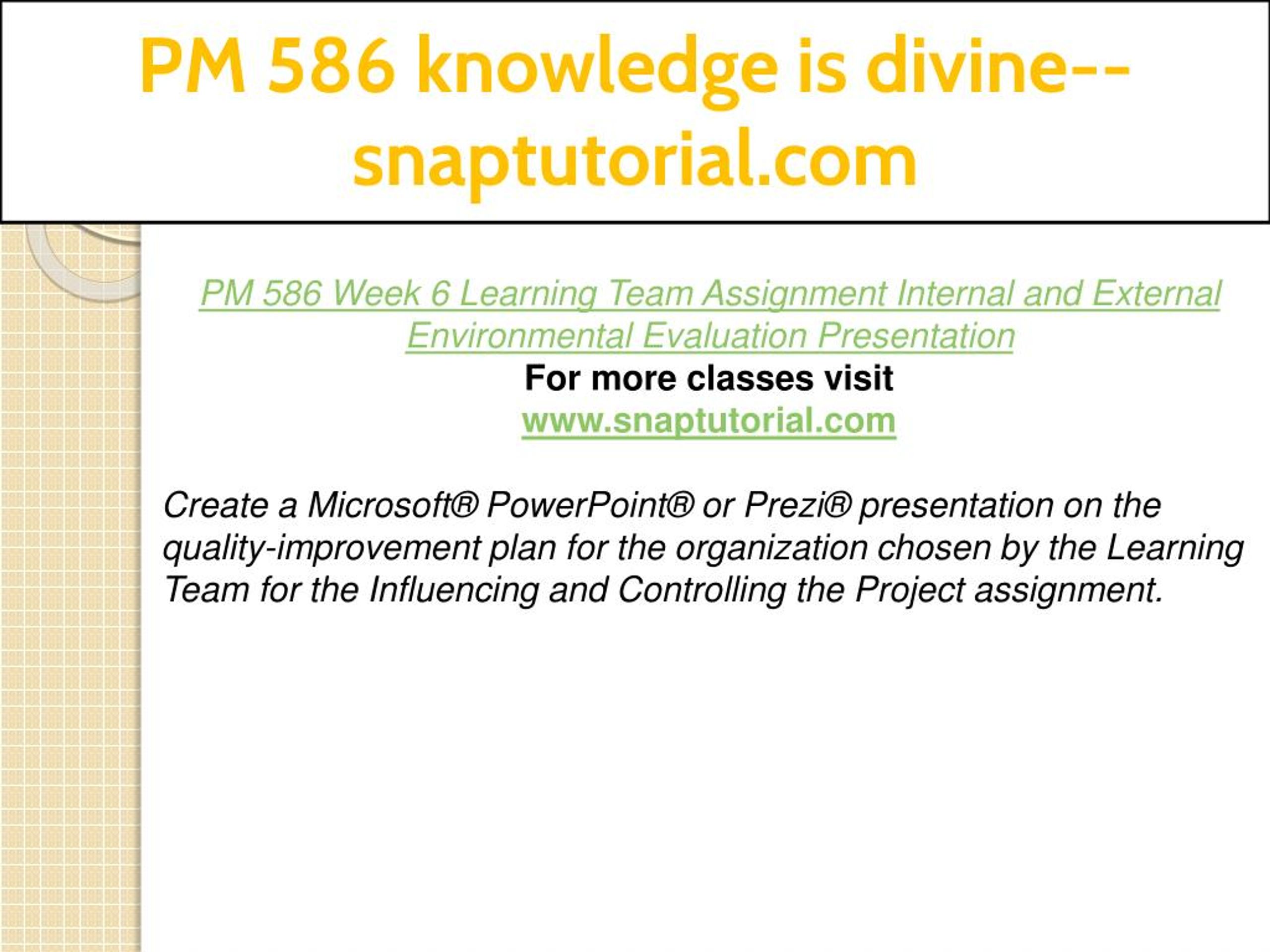 PM 586 knowledge is divine--snaptutorial.com

PM 586 Week 6 Learning Team Assignment Internal and External Environmental Evaluation Presentation
For more classes visit
www.snaptutorial.com

Create a Microsoft® PowerPoint® or Prezi® presentation on the quality-improvement plan for the organization chosen by the Learning Team for the Influencing and Controlling the Project assignment.